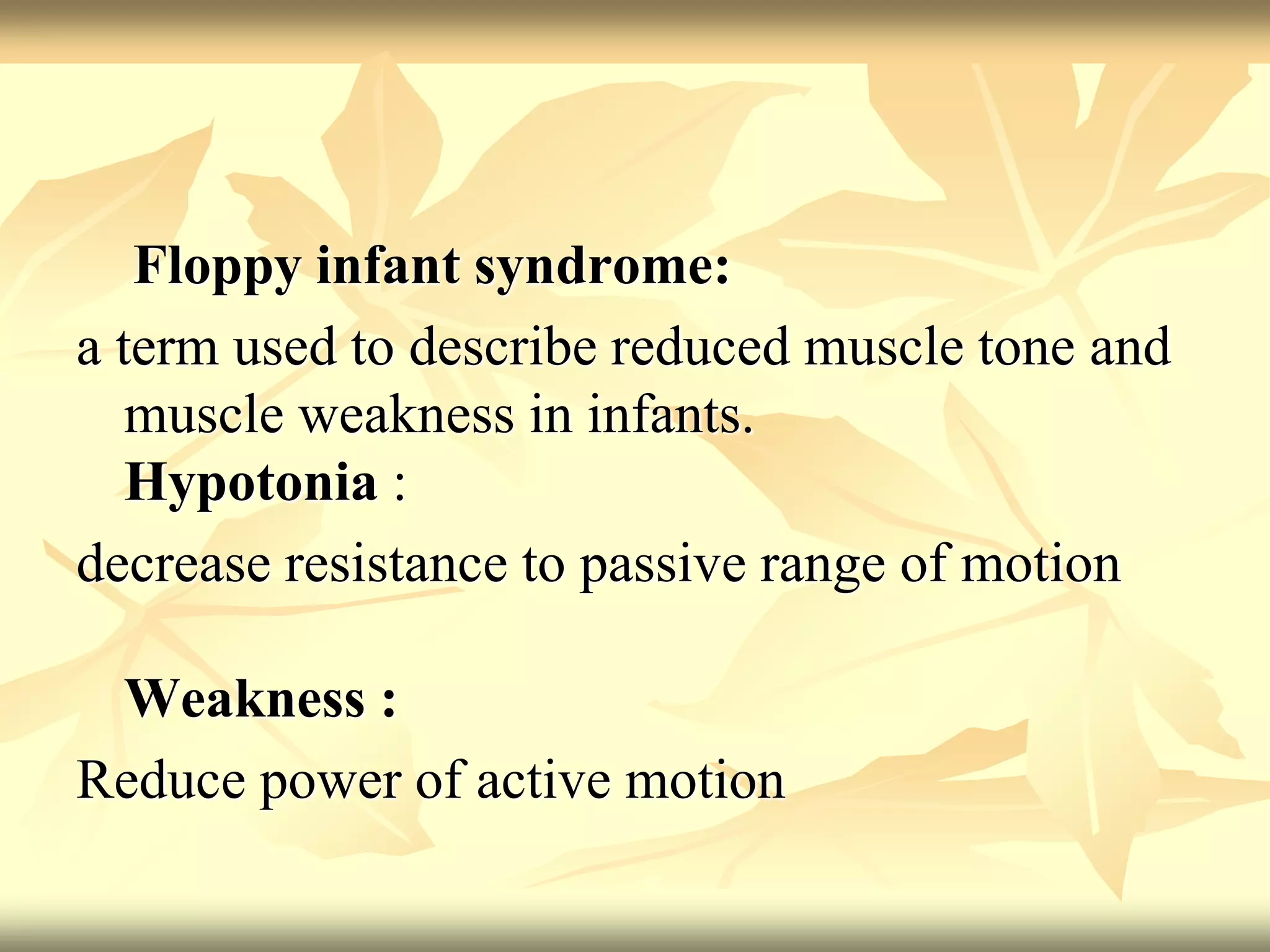 Floppy infant syndrome:

a term used to describe reduced muscle tone and muscle weakness in infants.

Hypotonia :

decrease resistance to passive range of motion

Weakness :

Reduce power of active motion